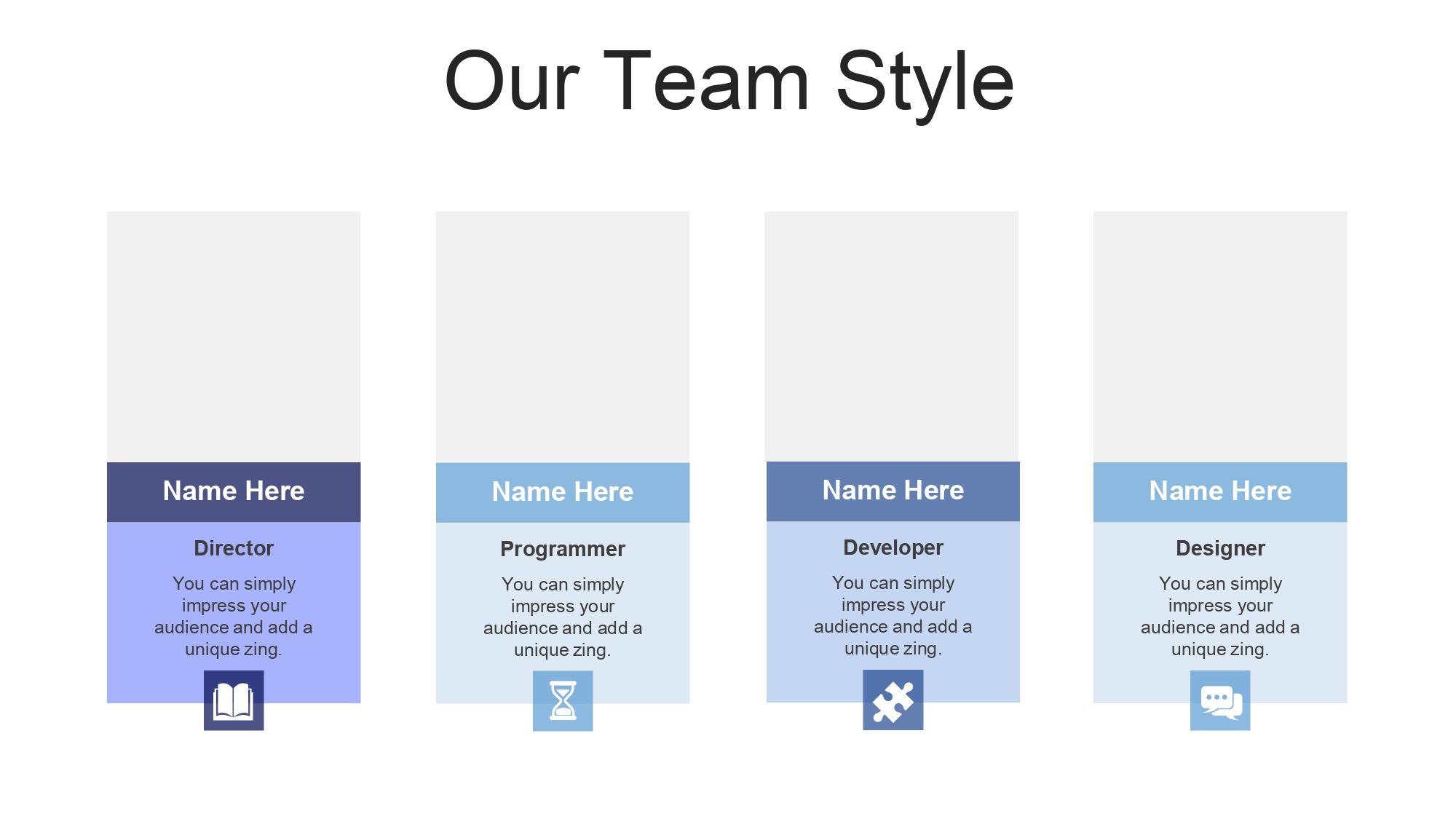 Our Team Style

Name Here

Director

You can simply impress your audience and add a unique zing.

Name Here

Programmer

You can simply impress your audience and add a unique zing.

Name Here

Developer

You can simply impress your audience and add a unique zing.

Name Here

Designer

You can simply impress your audience and add a unique zing.